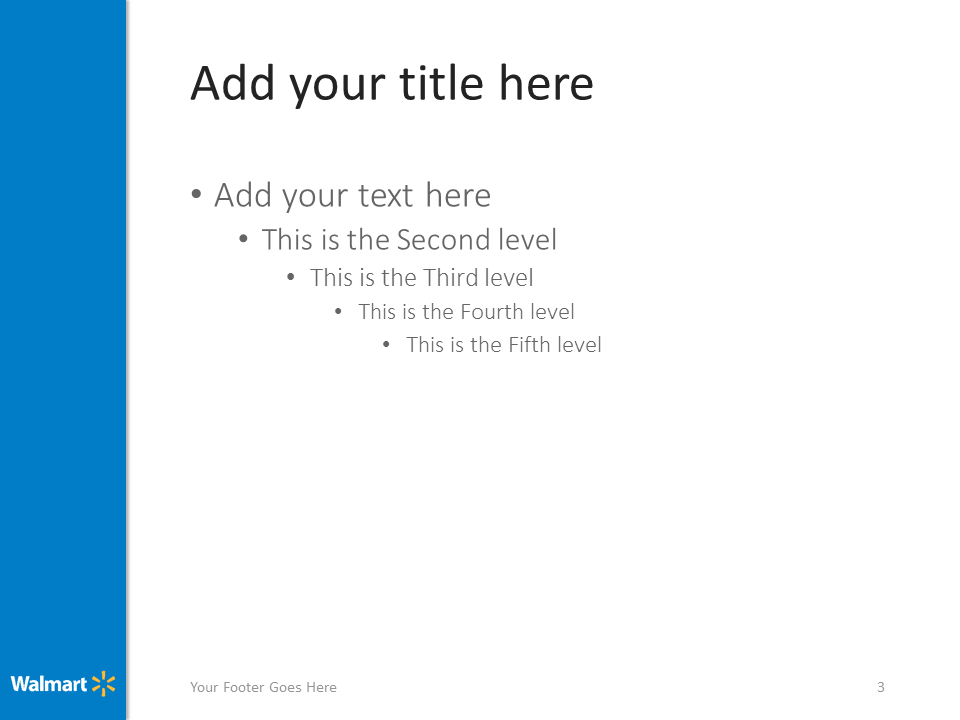 Add your title here

• Add your text here
  • This is the Second level
    • This is the Third level
      • This is the Fourth level
        • This is the Fifth level

Walmart

Your Footer Goes Here

3